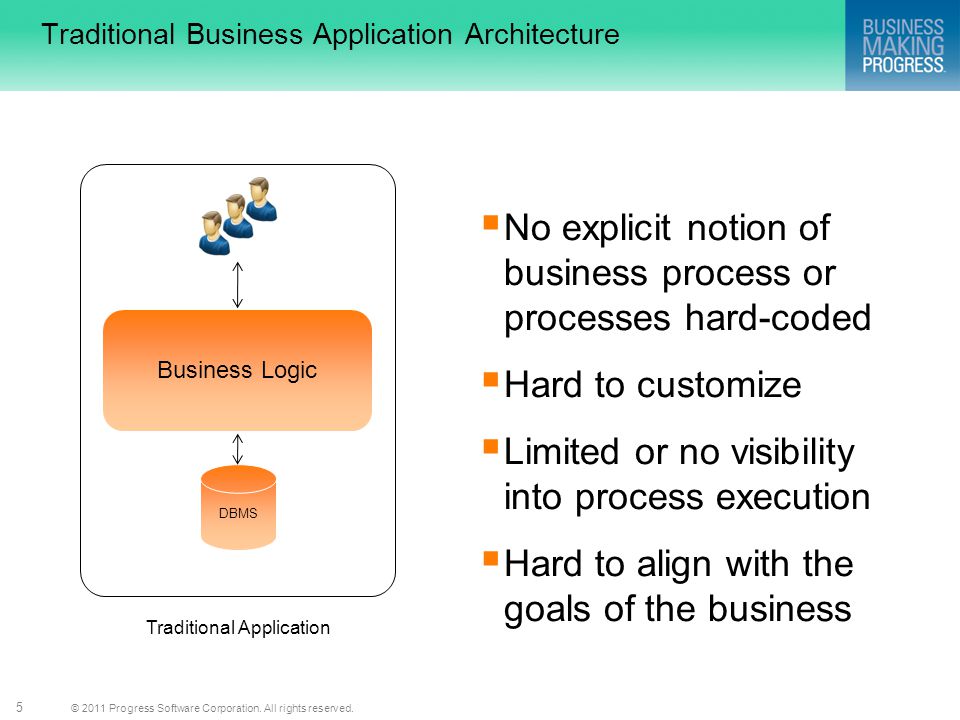 Traditional Business Application Architecture

BUSINESS MAKING PROGRESS.

Business Logic

DBMS

Traditional Application

▪ No explicit notion of business process or processes hard-coded

▪ Hard to customize

▪ Limited or no visibility into process execution

▪ Hard to align with the goals of the business

5

© 2011 Progress Software Corporation. All rights reserved.